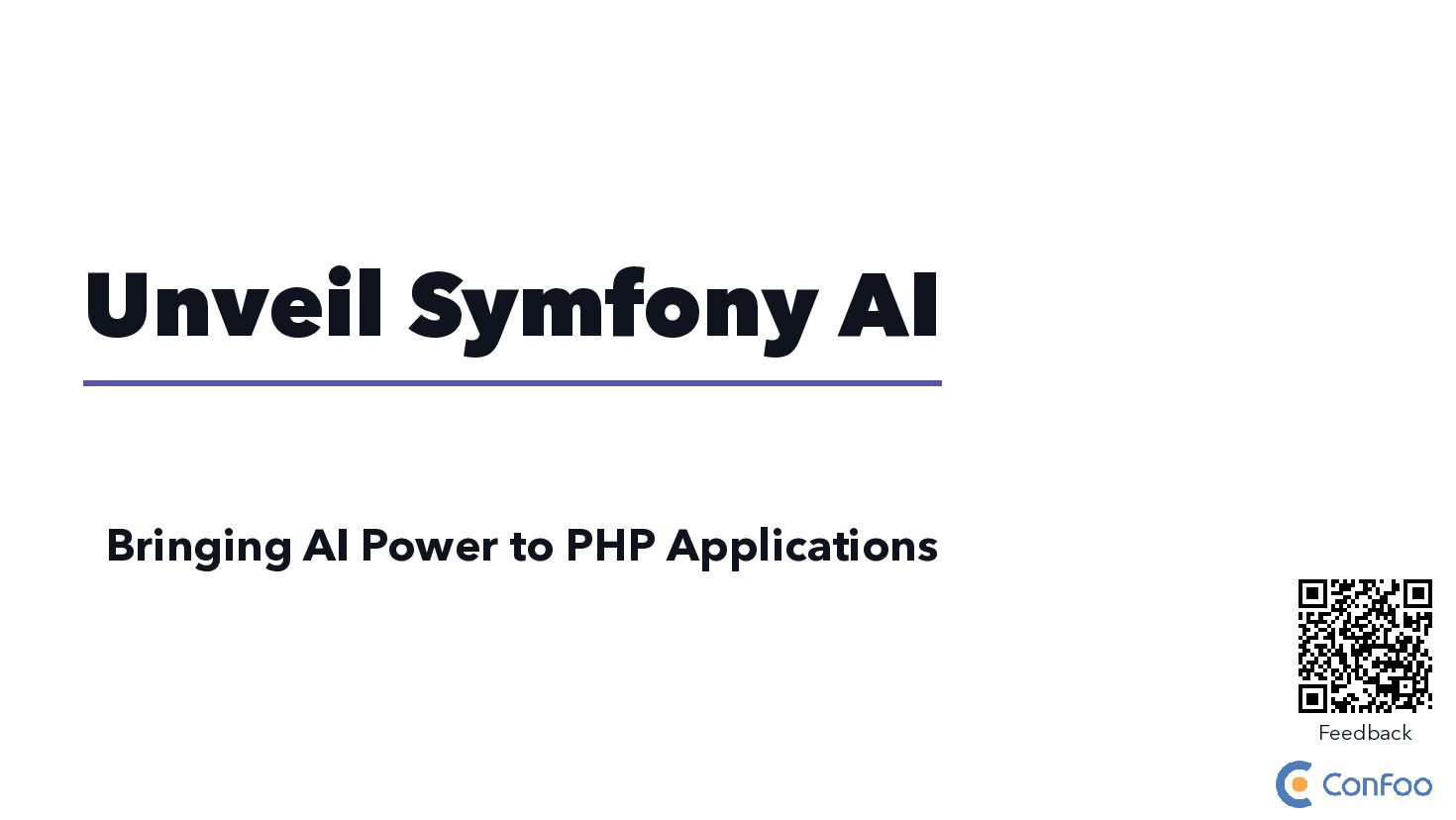 Unveil Symfony AI

Bringing AI Power to PHP Applications

Feedback

ConFoo